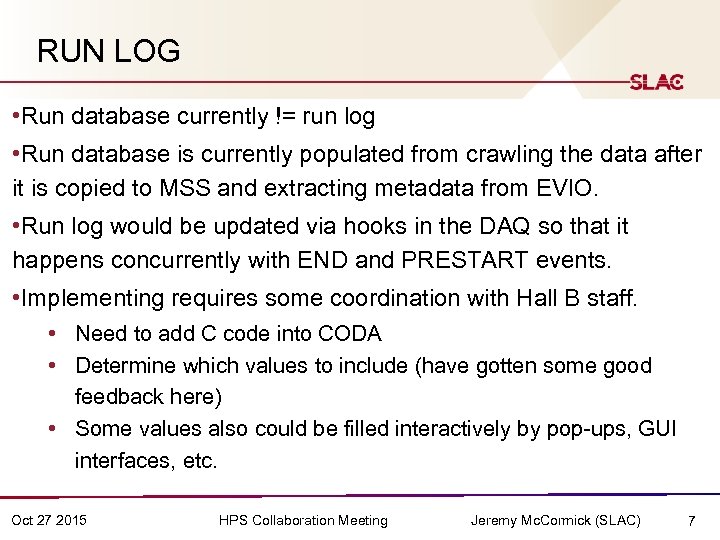 RUN LOG

SLAC

•Run database currently != run log

•Run database is currently populated from crawling the data after it is copied to MSS and extracting metadata from EVIO.

•Run log would be updated via hooks in the DAQ so that it happens concurrently with END and PRESTART events.

•Implementing requires some coordination with Hall B staff.

• Need to add C code into CODA
• Determine which values to include (have gotten some good feedback here)
• Some values also could be filled interactively by pop-ups, GUI interfaces, etc.

Oct 27 2015 HPS Collaboration Meeting Jeremy McCormick (SLAC) 7